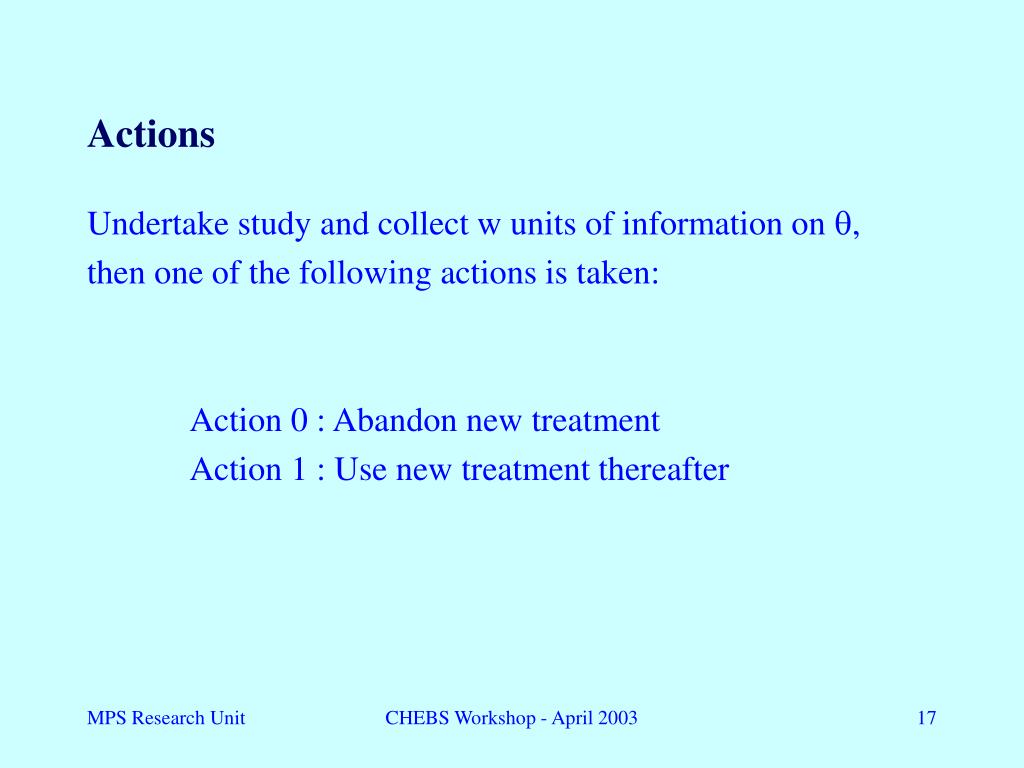 Actions

Undertake study and collect w units of information on $\theta$, then one of the following actions is taken:

Action 0 : Abandon new treatment
Action 1 : Use new treatment thereafter

MPS Research Unit

CHEBS Workshop - April 2003

17